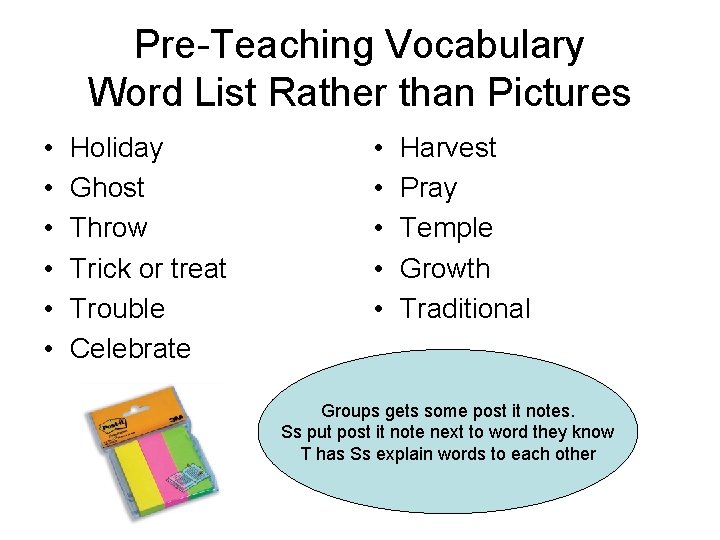 Pre-Teaching Vocabulary
Word List Rather than Pictures

• Holiday
• Ghost
• Throw
• Trick or treat
• Trouble
• Celebrate

• Harvest
• Pray
• Temple
• Growth
• Traditional

Post-it

3M

Groups gets some post it notes.
Ss put post it note next to word they know
T has Ss explain words to each other